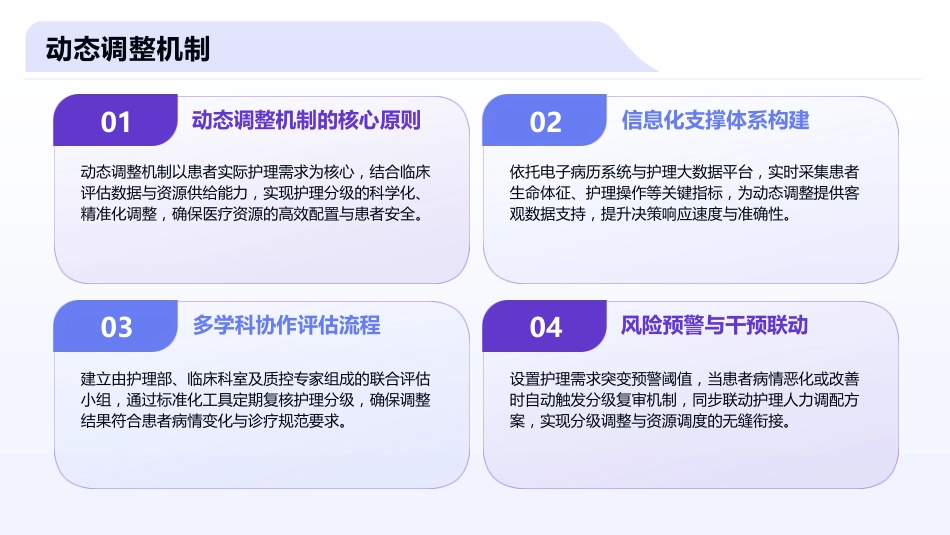 动态调整机制

01 动态调整机制的核心原则

动态调整机制以患者实际护理需求为核心，结合临床评估数据与资源供给能力，实现护理分级的科学化、精准化调整，确保医疗资源的高效配置与患者安全。

02 信息化支撑体系构建

依托电子病历系统与护理大数据平台，实时采集患者生命体征、护理操作等关键指标，为动态调整提供客观数据支持，提升决策响应速度与准确性。

03 多学科协作评估流程

建立由护理部、临床科室及质控专家组成的联合评估小组，通过标准化工具定期复核护理分级，确保调整结果符合患者病情变化与诊疗规范要求。

04 风险预警与干预联动

设置护理需求突变预警阈值，当患者病情恶化或改善时自动触发分级复审机制，同步联动护理人力调配方案，实现分级调整与资源调度的无缝衔接。